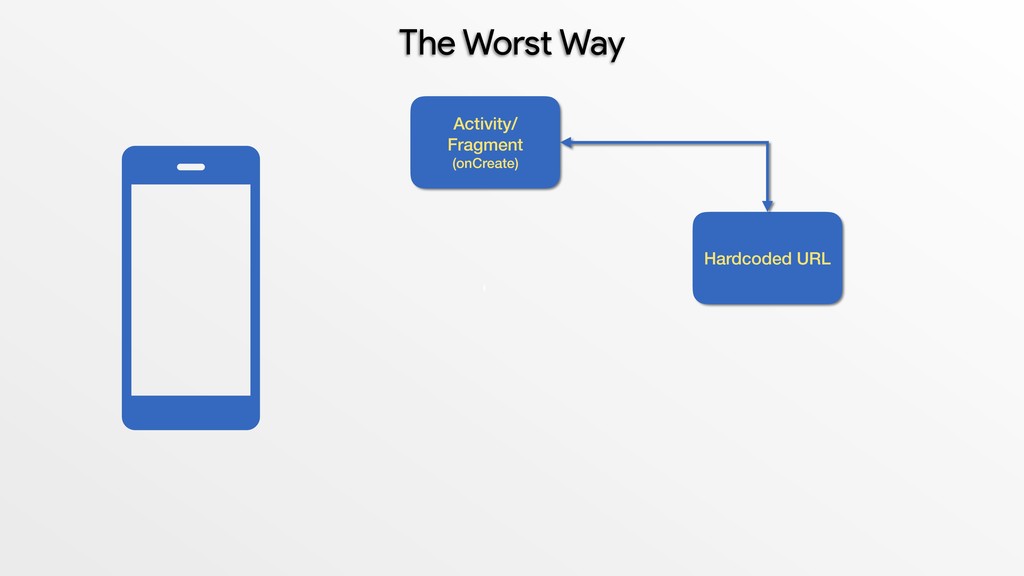 The Worst Way

Activity/
Fragment
(onCreate)

Hardcoded URL